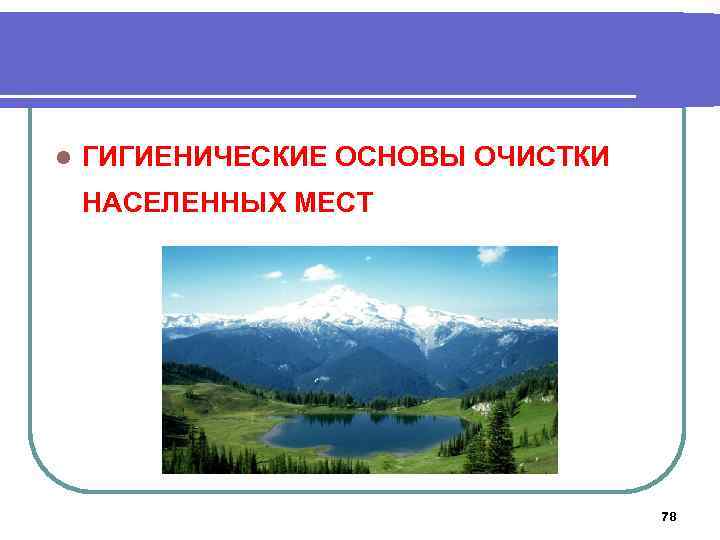 ГИГИЕНИЧЕСКИЕ ОСНОВЫ ОЧИСТКИ НАСЕЛЕННЫХ МЕСТ

78